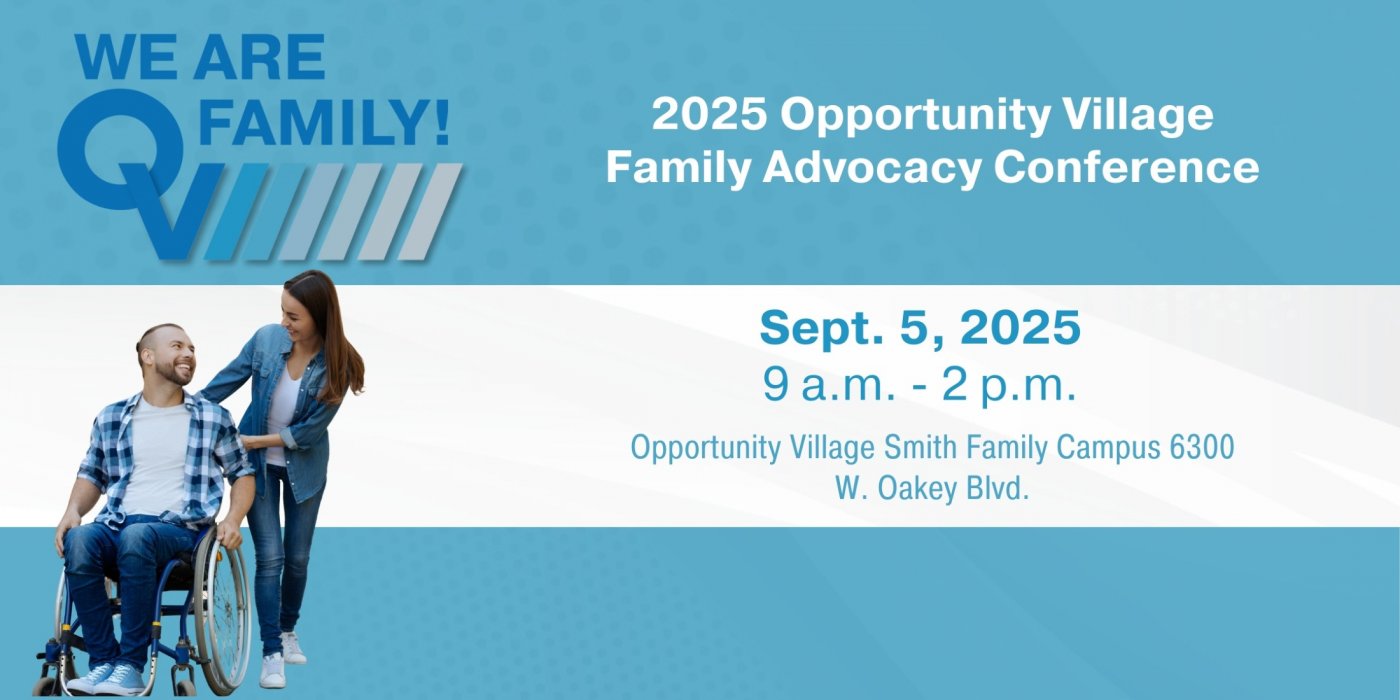 WE ARE
FAMILY!
OV

2025 Opportunity Village
Family Advocacy Conference

Sept. 5, 2025
9 a.m. - 2 p.m.

Opportunity Village Smith Family Campus 6300 W. Oakey Blvd.